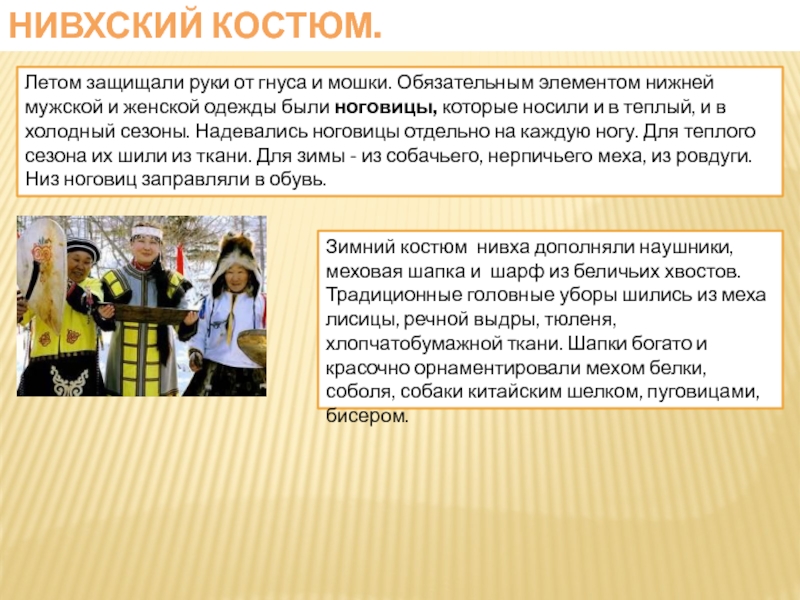 НИВХСКИЙ КОСТЮМ.

Летом защищали руки от гнуса и мошки. Обязательным элементом нижней мужской и женской одежды были **ноговицы,** которые носили и в теплый, и в холодный сезоны. Надевались ноговицы отдельно на каждую ногу. Для теплого сезона их шили из ткани. Для зимы - из собачьего, нерпичьего меха, из ровдуги. Низ ноговиц заправляли в обувь.

Зимний костюм нивха дополняли наушники, меховая шапка и шарф из беличьих хвостов. Традиционные головные уборы шились из меха лисицы, речной выдры, тюленя, хлопчатобумажной ткани. Шапки богато и красочно орнаментировали мехом белки, соболя, собаки китайским шелком, пуговицами, бисером.